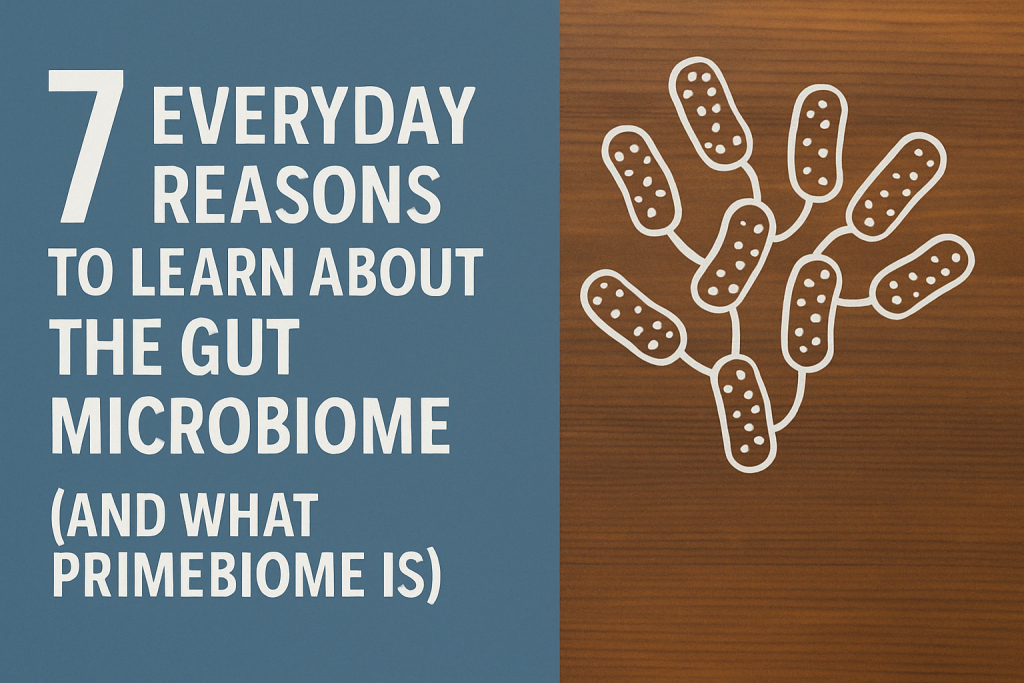 7 EVERYDAY REASONS TO LEARN ABOUT THE GUT MICROBIOME (AND WHAT PRIMEBIOME IS)